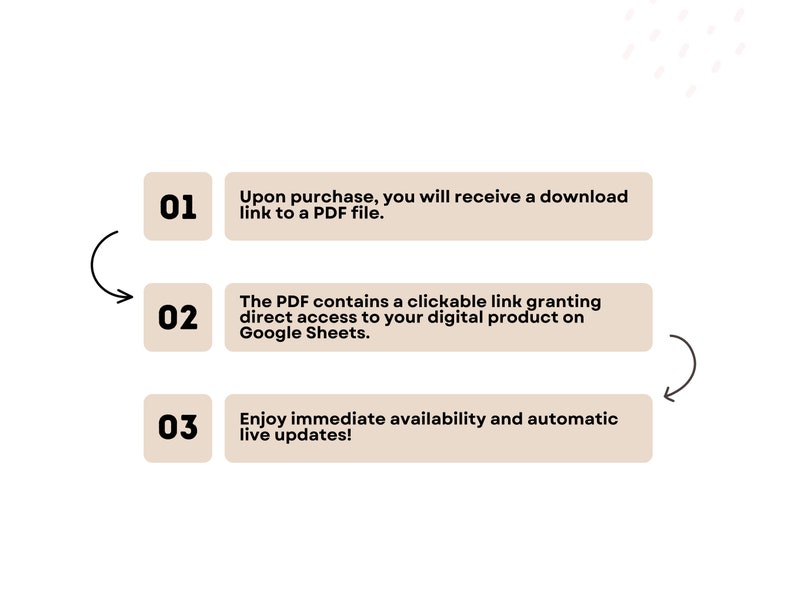 01

Upon purchase, you will receive a download link to a PDF file.

02

The PDF contains a clickable link granting direct access to your digital product on Google Sheets.

03

Enjoy immediate availability and automatic live updates!